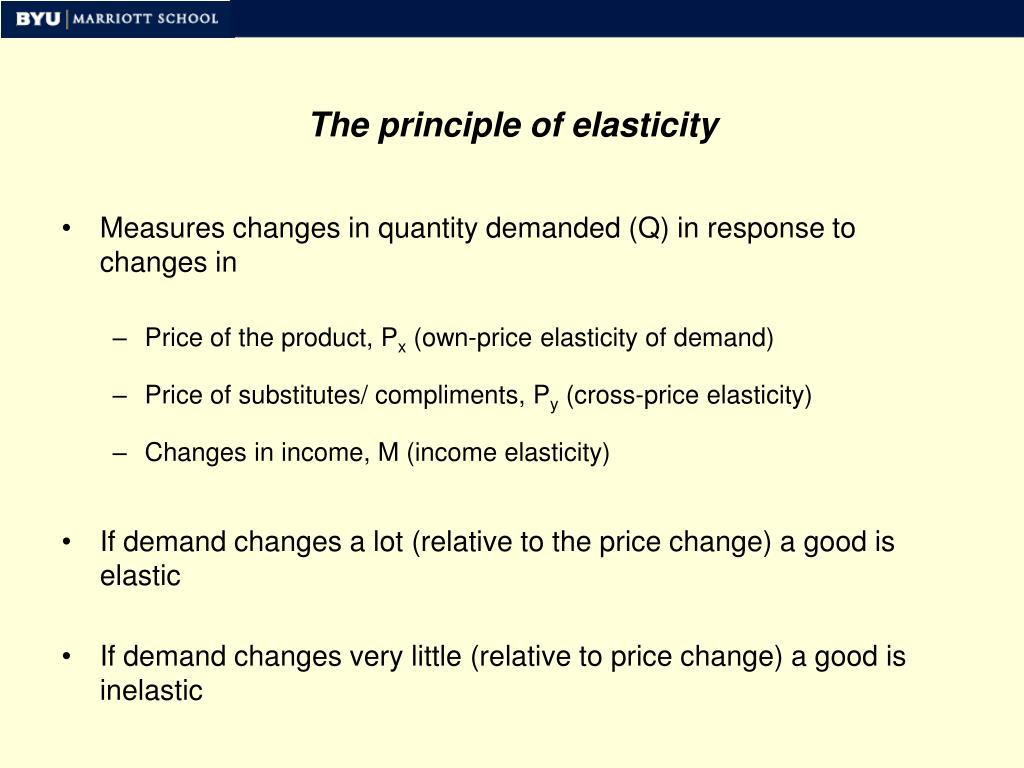 BYU | MARRIOTT SCHOOL

The principle of elasticity

• Measures changes in quantity demanded (Q) in response to changes in

– Price of the product, $P_x$ (own-price elasticity of demand)

– Price of substitutes/ compliments, $P_y$ (cross-price elasticity)

– Changes in income, M (income elasticity)

• If demand changes a lot (relative to the price change) a good is elastic

• If demand changes very little (relative to price change) a good is inelastic